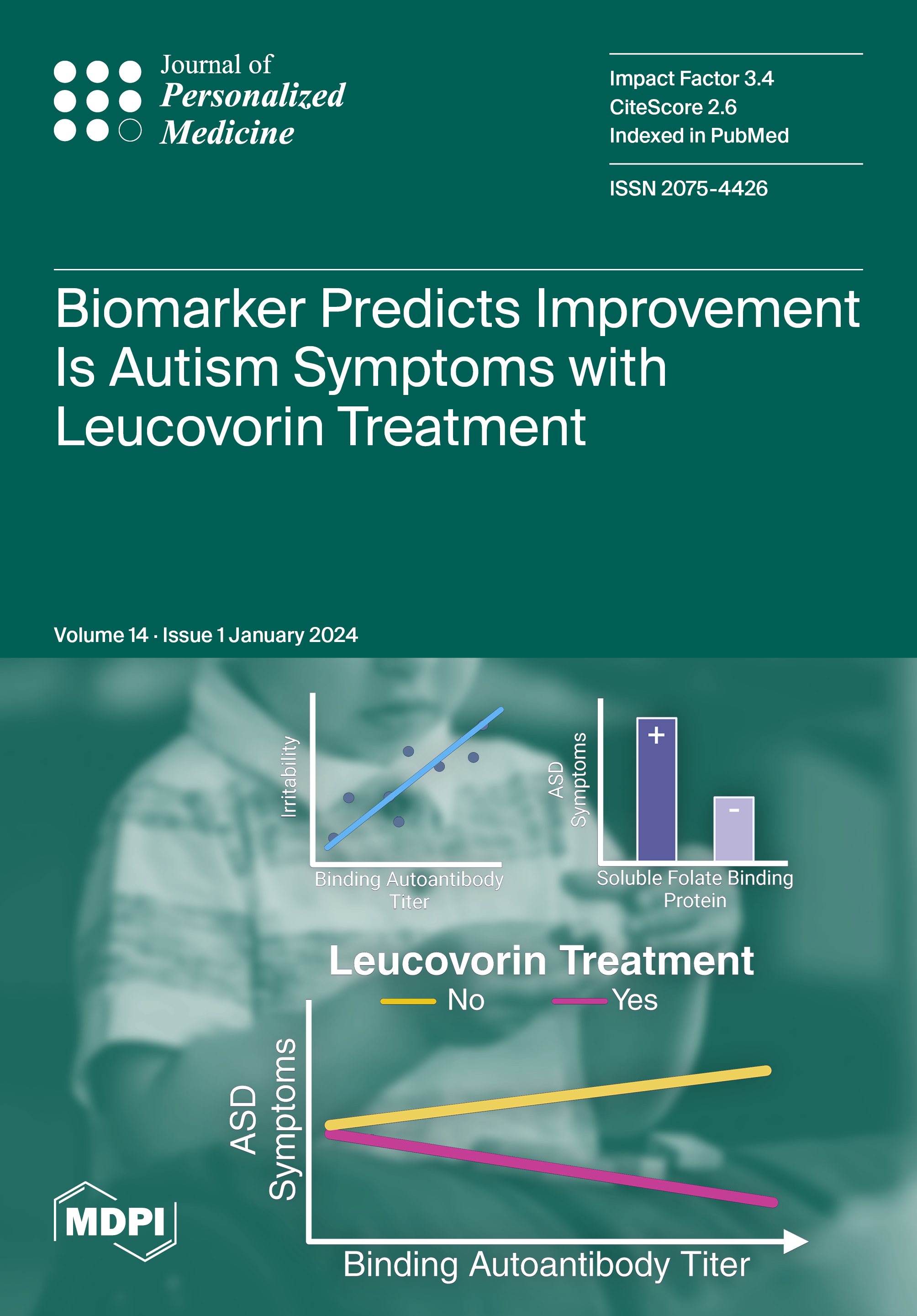 Journal of
Personalized
Medicine

Impact Factor 3.4
CiteScore 2.6
Indexed in PubMed

ISSN 2075-4426

Biomarker Predicts Improvement Is Autism Symptoms with Leucovorin Treatment

Volume 14 · Issue 1 January 2024

Irritability

Binding Autoantibody Titer

ASD Symptoms

+

-

Soluble Folate Binding Protein

Leucovorin Treatment

No

Yes

ASD Symptoms

Binding Autoantibody Titer

MDPI